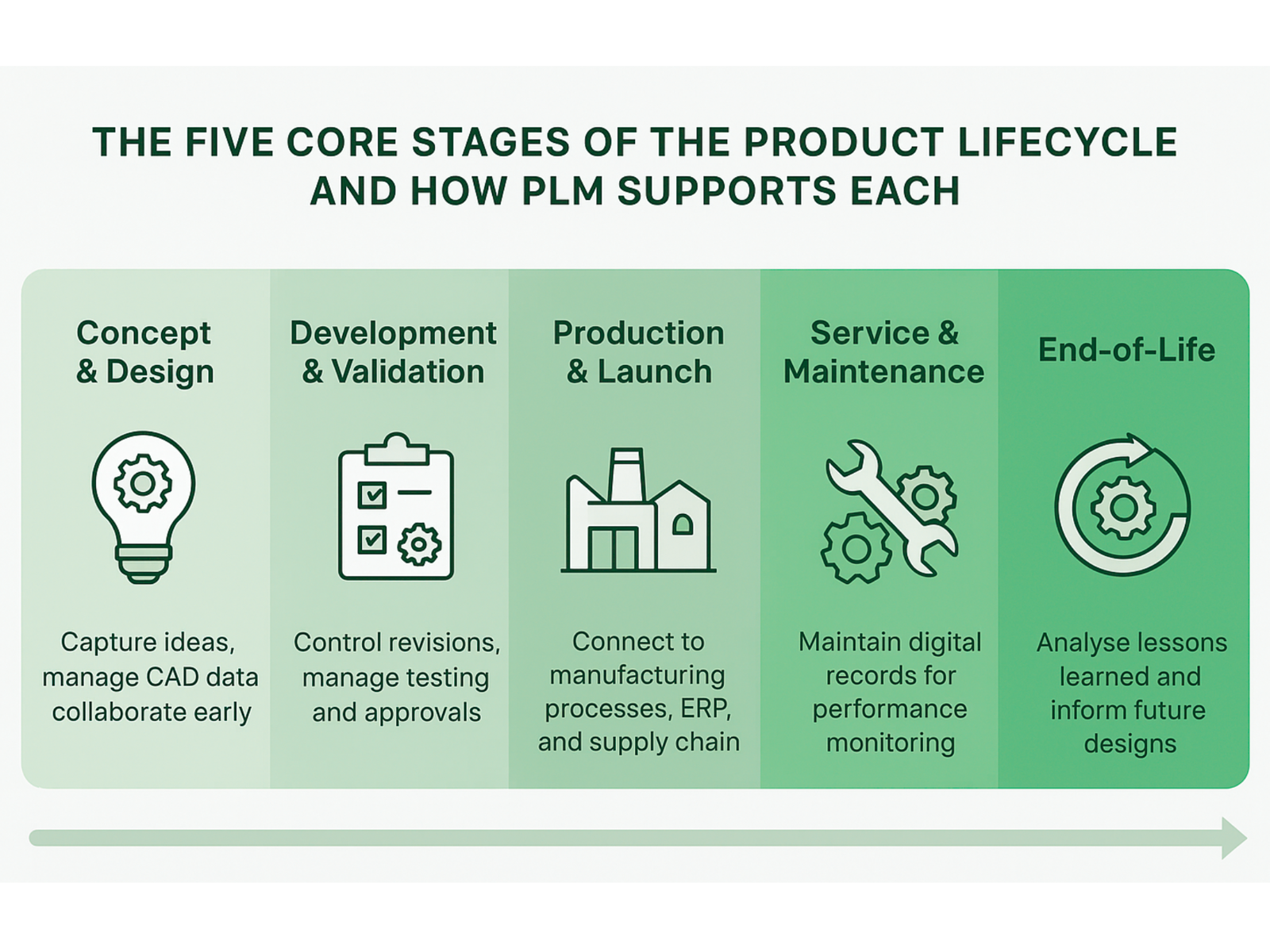 THE FIVE CORE STAGES OF THE PRODUCT LIFECYCLE AND HOW PLM SUPPORTS EACH

Concept & Design

Capture ideas, manage CAD data collaborate early

Development & Validation

Control revisions, manage testing and approvals

Production & Launch

Connect to manufacturing processes, ERP, and supply chain

Service & Maintenance

Maintain digital records for performance monitoring

End-of-Life

Analyse lessons learned and inform future designs